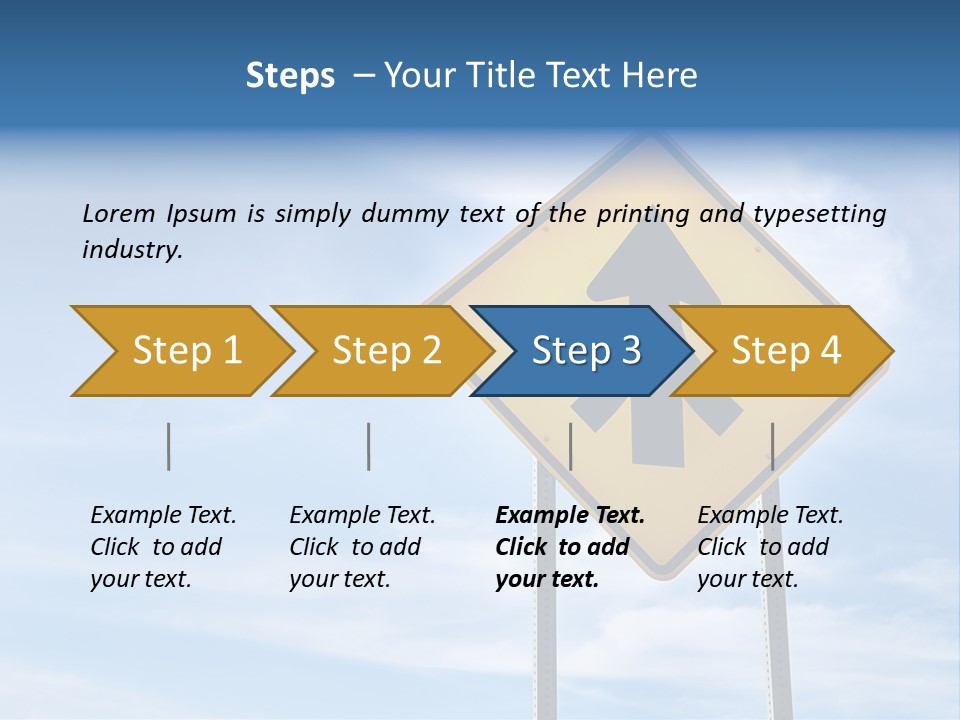 Steps – Your Title Text Here

Lorem Ipsum is simply dummy text of the printing and typesetting industry.

Step 1

Step 2

Step 3

Step 4

Example Text. Click to add your text.

Example Text. Click to add your text.

Example Text. Click to add your text.

Example Text. Click to add your text.